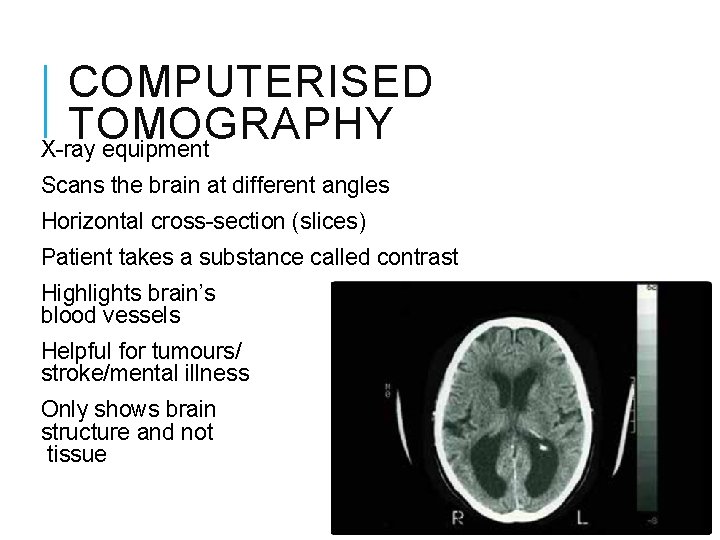 COMPUTERISED TOMOGRAPHY

X-ray equipment

Scans the brain at different angles

Horizontal cross-section (slices)

Patient takes a substance called contrast

Highlights brain's blood vessels

Helpful for tumours/ stroke/mental illness

Only shows brain structure and not tissue

R

L